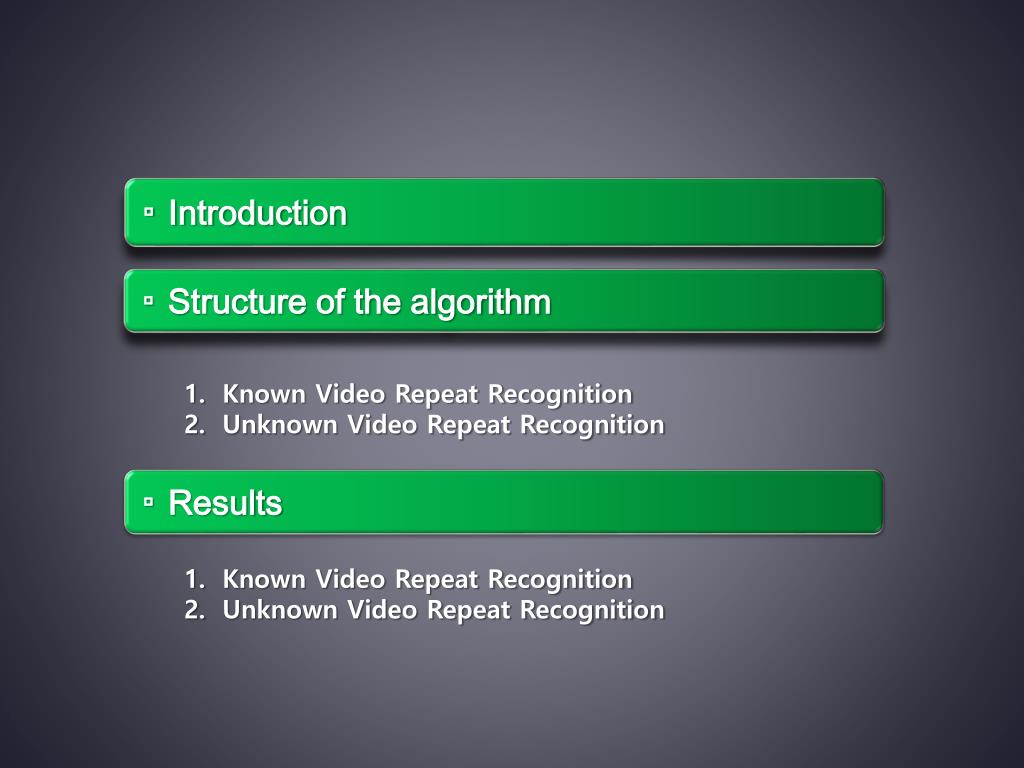 ▫ Introduction

▫ Structure of the algorithm

1. Known Video Repeat Recognition
2. Unknown Video Repeat Recognition

▫ Results

1. Known Video Repeat Recognition
2. Unknown Video Repeat Recognition